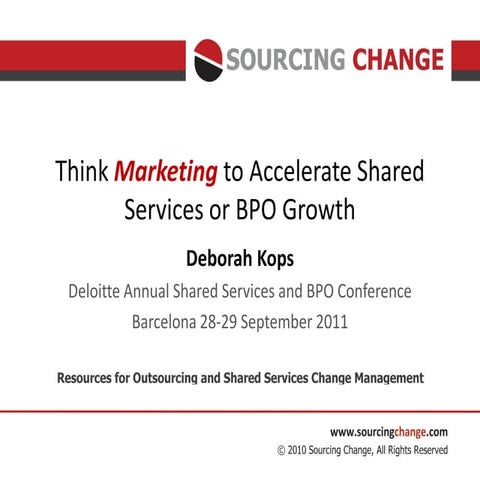 SOURCING CHANGE

Think Marketing to Accelerate Shared Services or BPO Growth

Deborah Kops

Deloitte Annual Shared Services and BPO Conference

Barcelona 28-29 September 2011

Resources for Outsourcing and Shared Services Change Management

www.sourcingchange.com

© 2010 Sourcing Change, All Rights Reserved